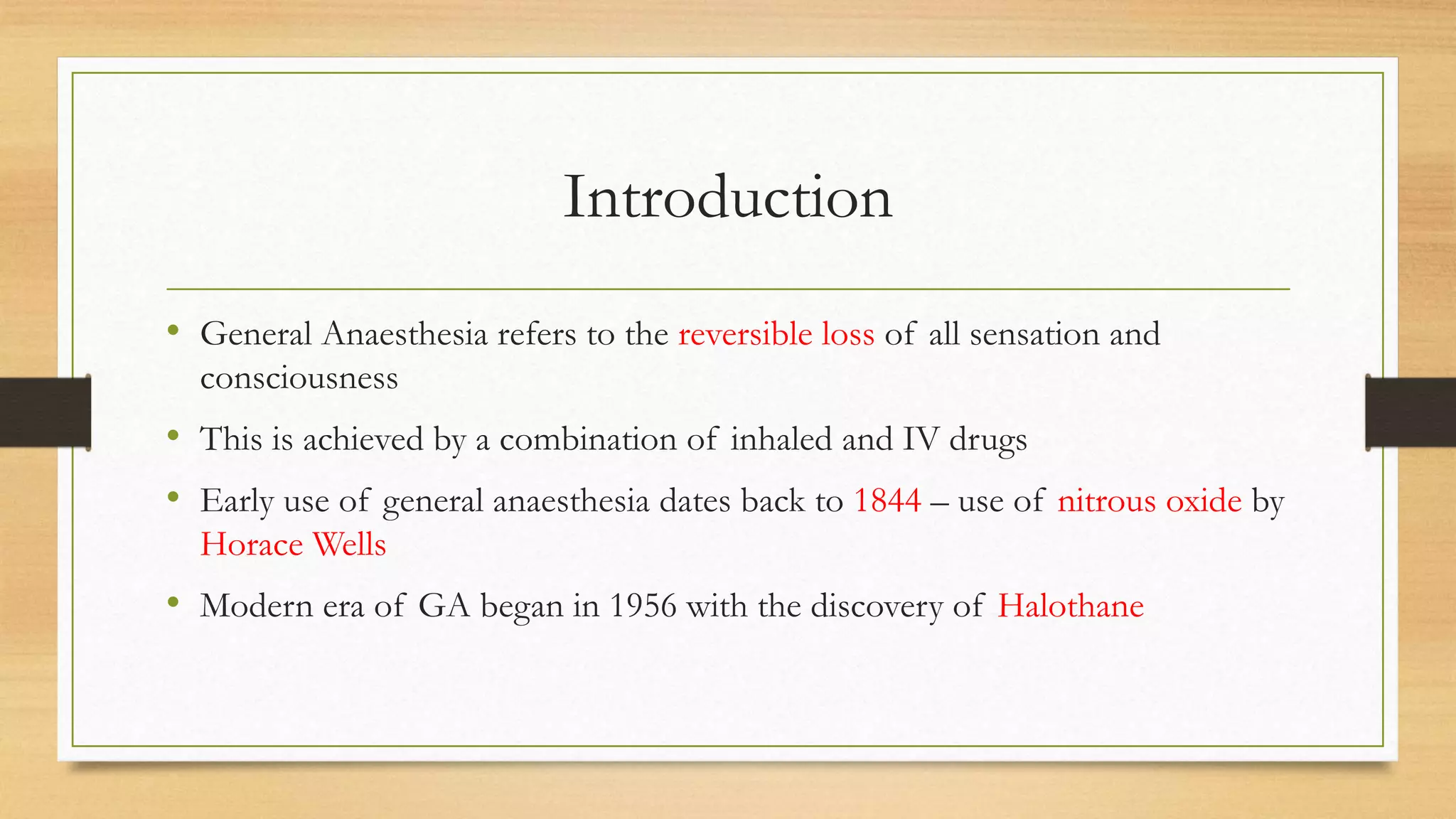 Introduction

• General Anaesthesia refers to the reversible loss of all sensation and consciousness

• This is achieved by a combination of inhaled and IV drugs

• Early use of general anaesthesia dates back to 1844 – use of nitrous oxide by Horace Wells

• Modern era of GA began in 1956 with the discovery of Halothane